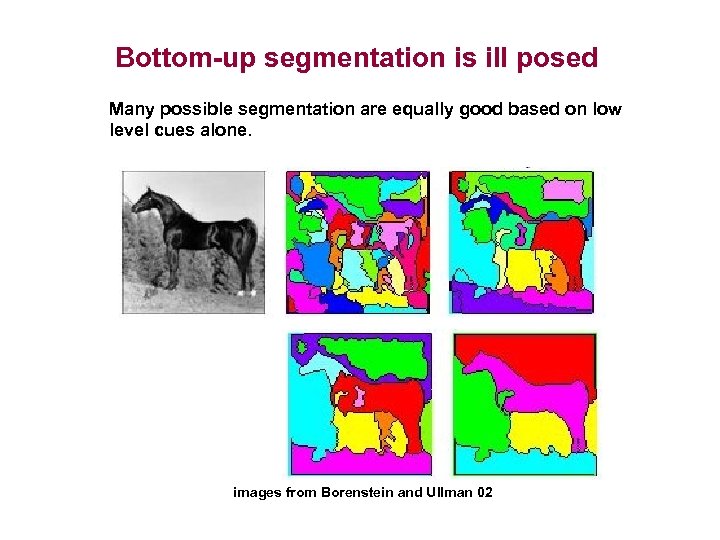 Bottom-up segmentation is ill posed

Many possible segmentation are equally good based on low level cues alone.

images from Borenstein and Ullman 02